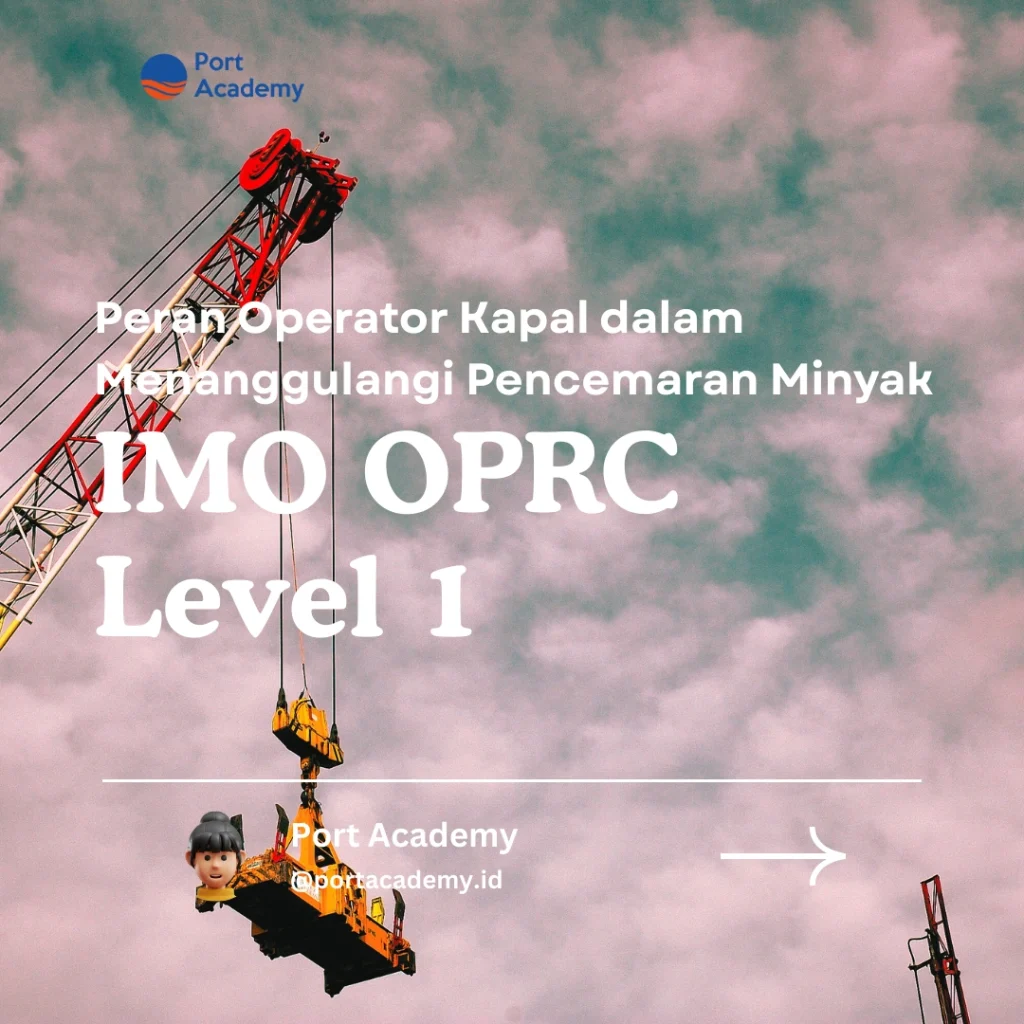 Port Academy

Peran Operator Kapal dalam Menanggulangi Pencemaran Minyak

IMO OPRC Level 1

Port Academy
@portacademy.id